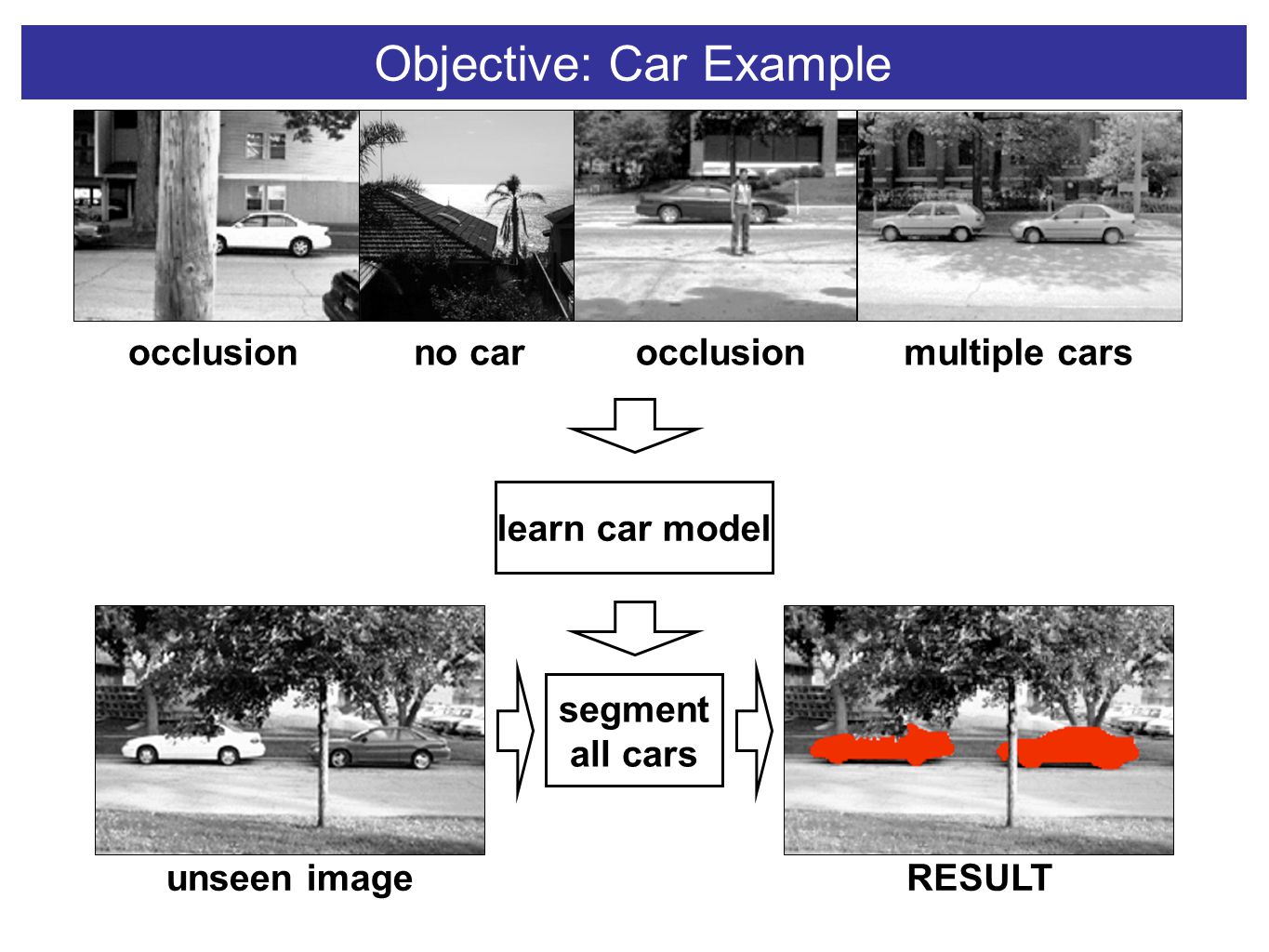 Objective: Car Example

occlusion

no car

occlusion

multiple cars

learn car model

segment all cars

unseen image

RESULT